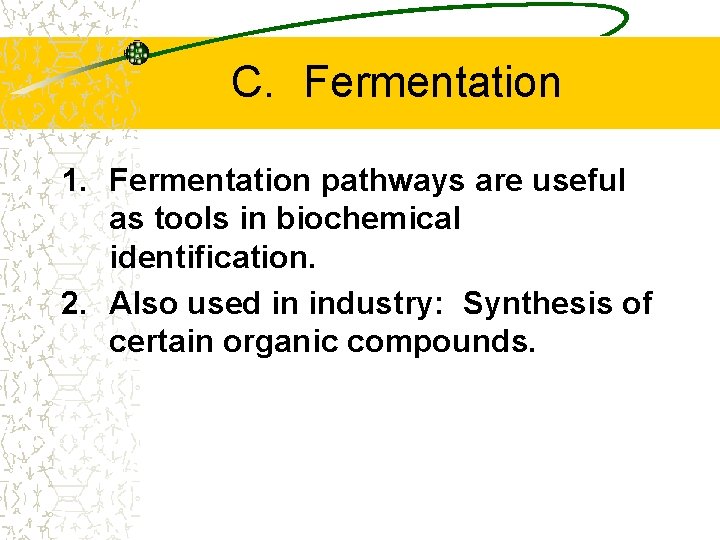 C. Fermentation

1. Fermentation pathways are useful as tools in biochemical identification.

2. Also used in industry: Synthesis of certain organic compounds.